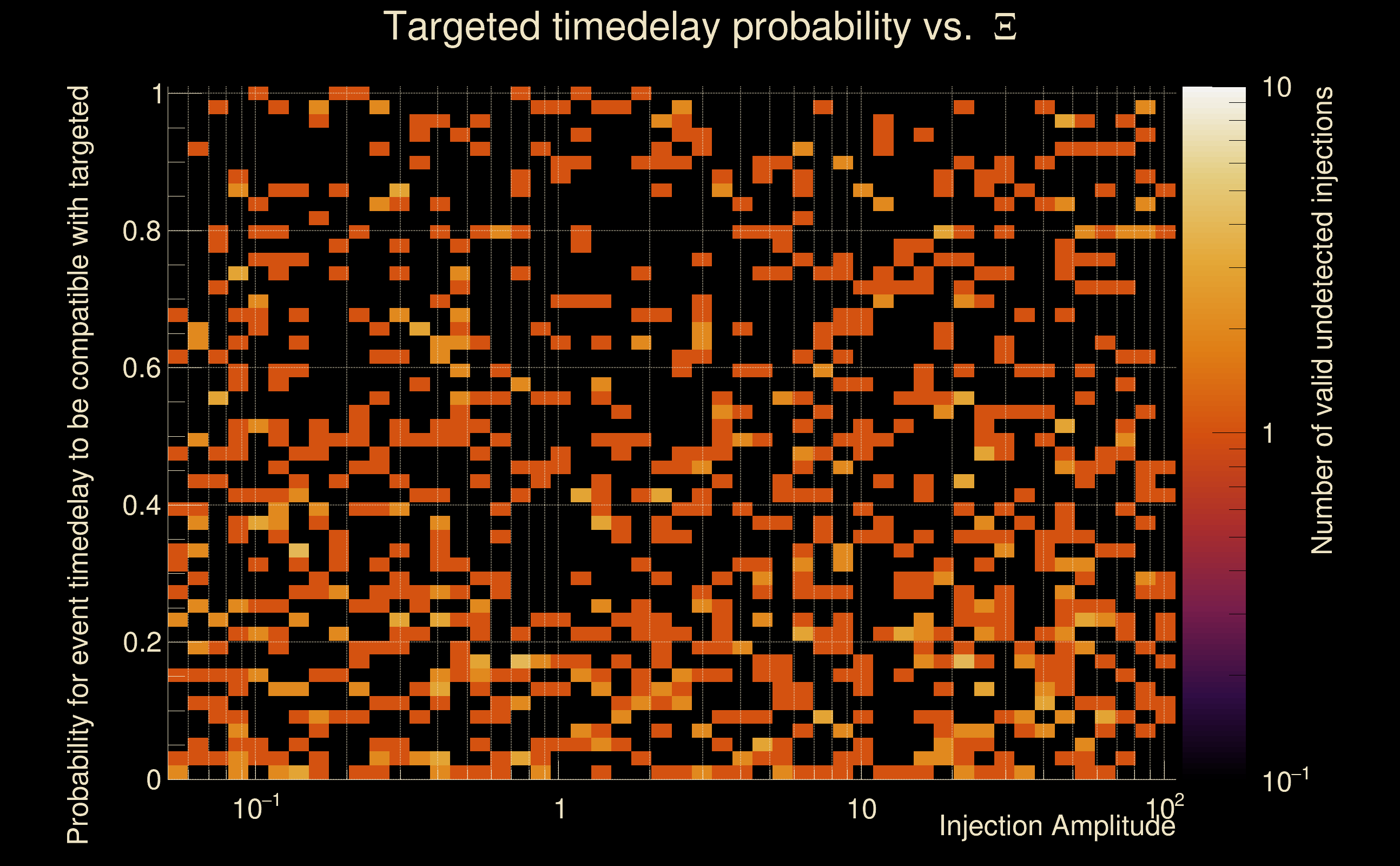 Targeted timedelay probability vs. $\Xi$

Probability for event timedelay to be compatible with targeted

1
0.8
0.6
0.4
0.2
0

$10^{-1}$
1
10
$10^{2}$
Injection Amplitude

10
1
$10^{-1}$
Number of valid undetected injections